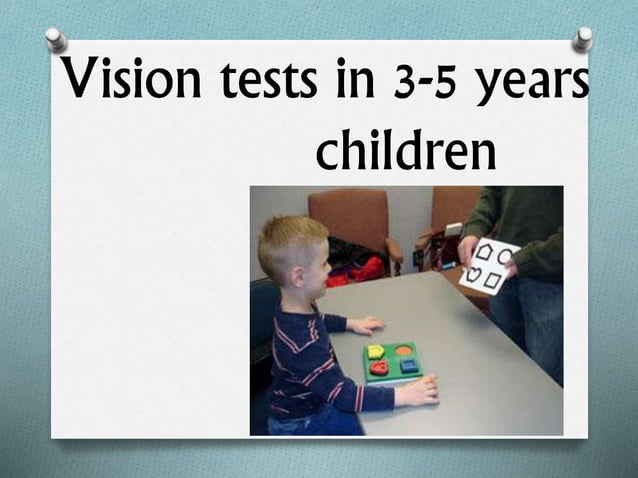 Vision tests in 3-5 years children